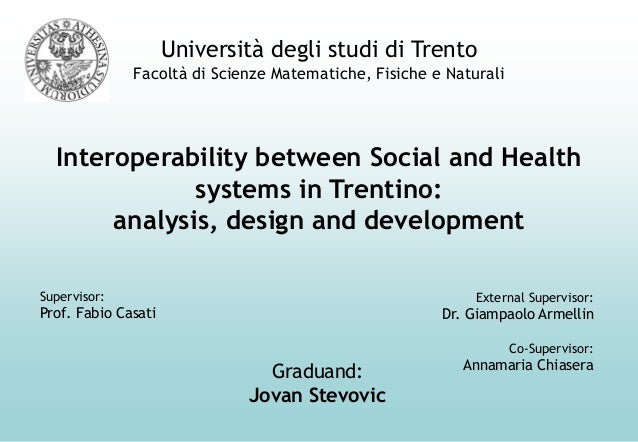 UNIVERSITAS ATHESINA STUDIORUM

Università degli studi di Trento
Facoltà di Scienze Matematiche, Fisiche e Naturali

Interoperability between Social and Health systems in Trentino: analysis, design and development

Supervisor:
Prof. Fabio Casati

External Supervisor:
Dr. Giampaolo Armellin

Co-Supervisor:
Annamaria Chiasera

Graduand:
Jovan Stevovic